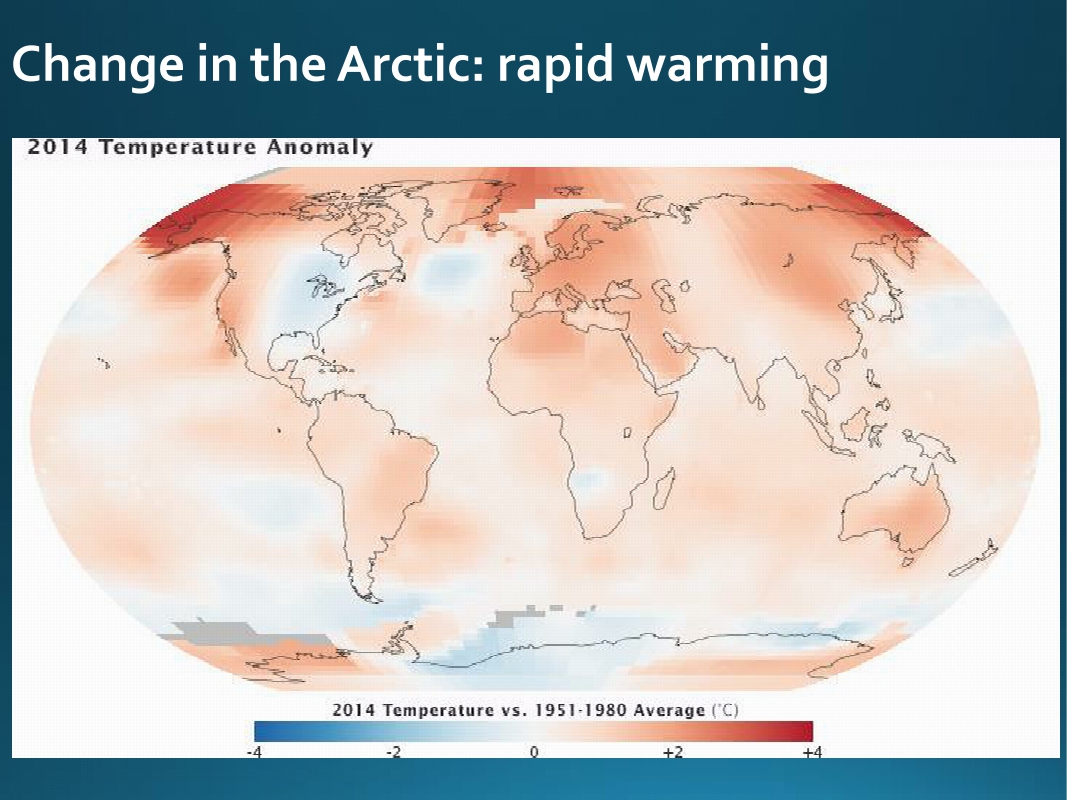 Change in the Arctic: rapid warming

2014 Temperature Anomaly

2014 Temperature vs. 1951-1980 Average (°C)

-4 -2 0 +2 +4